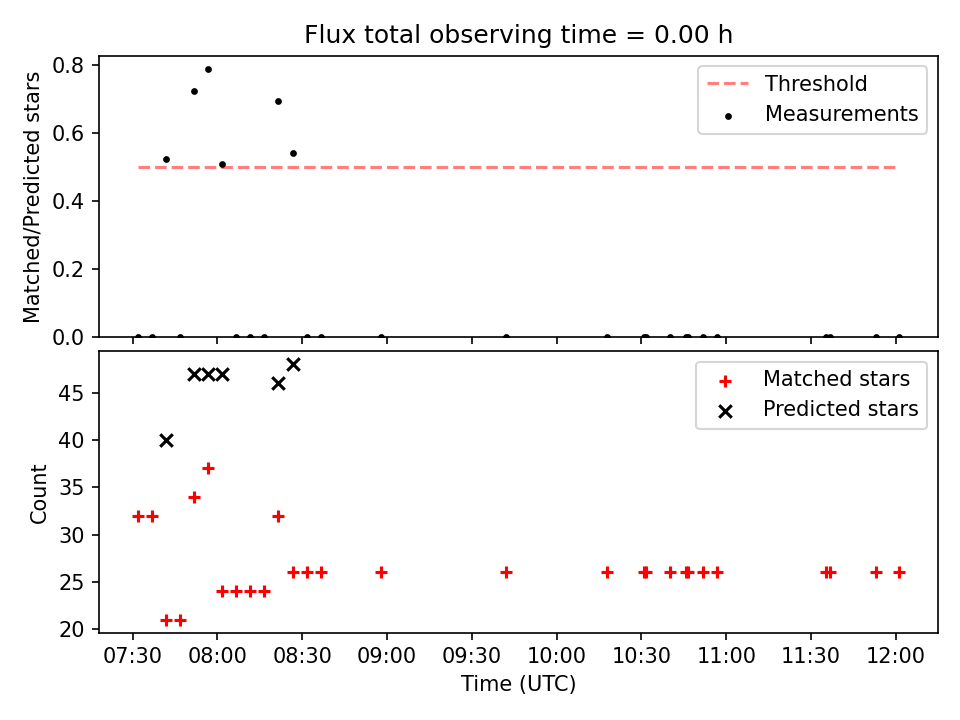 Flux total observing time = 0.00 h

Matched/Predicted stars

0.8
0.6
0.4
0.2
0.0

Threshold
Measurements

Count

45
40
35
30
25
20

Matched stars
Predicted stars

07:30 08:00 08:30 09:00 09:30 10:00 10:30 11:00 11:30 12:00

Time (UTC)